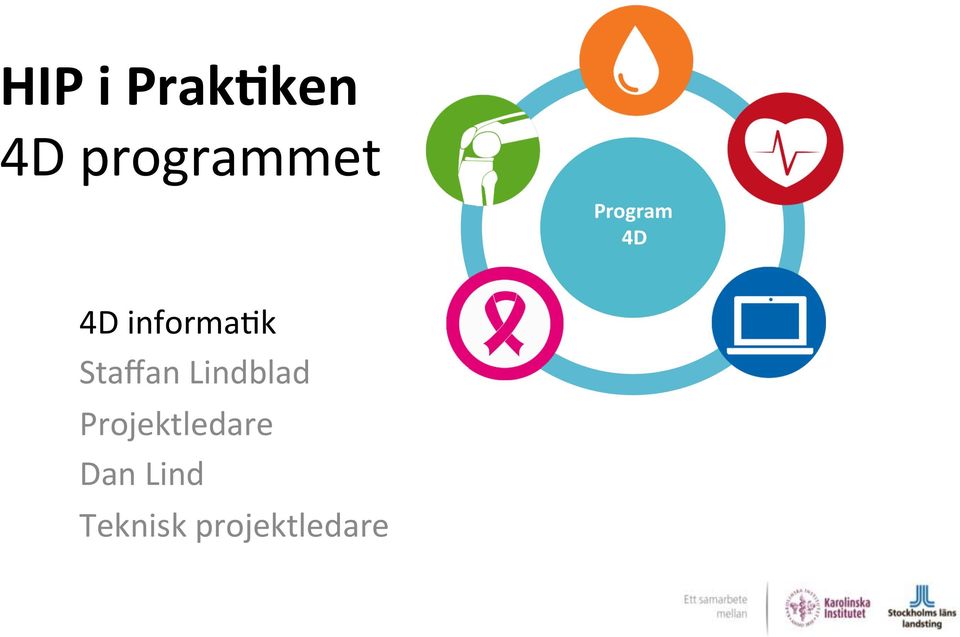 HIP i Praktiken
4D programmet

Program
4D

4D informatik
Staffan Lindblad
Projektledare
Dan Lind
Teknisk projektledare

Ett samarbete mellan

Karolinska Institutet

Stockholms läns landsting